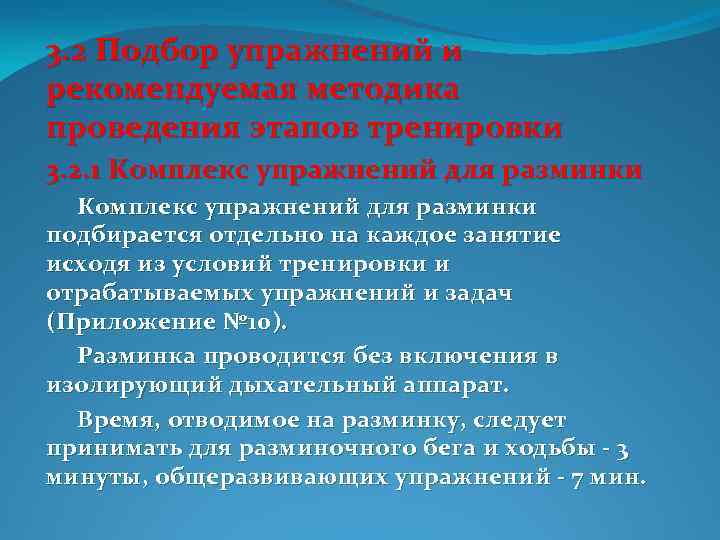 3.2 Подбор упражнений и рекомендуемая методика проведения этапов тренировки

3.2.1 Комплекс упражнений для разминки

Комплекс упражнений для разминки подбирается отдельно на каждое занятие исходя из условий тренировки и отрабатываемых упражнений и задач (Приложение №10).

Разминка проводится без включения в изолирующий дыхательный аппарат.

Время, отводимое на разминку, следует принимать для разминочного бега и ходьбы - 3 минуты, общеразвивающих упражнений - 7 мин.